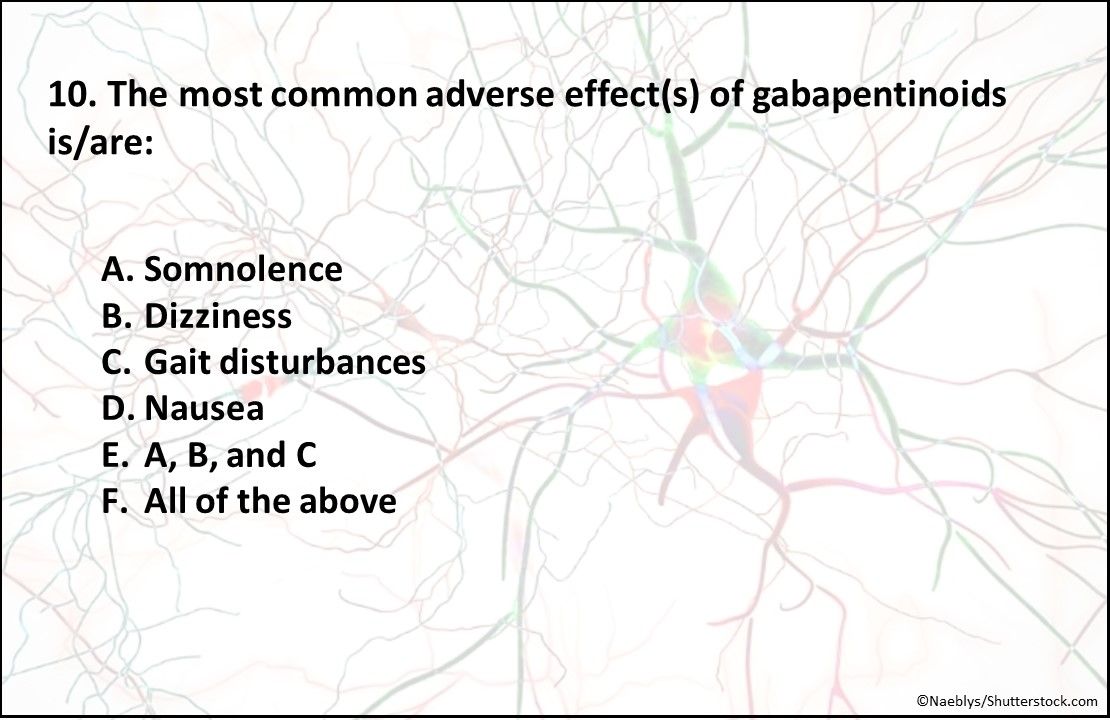 10. The most common adverse effect(s) of gabapentinoids is/are:

A. Somnolence
B. Dizziness
C. Gait disturbances
D. Nausea
E. A, B, and C
F. All of the above

©Naeblys/Shutterstock.com